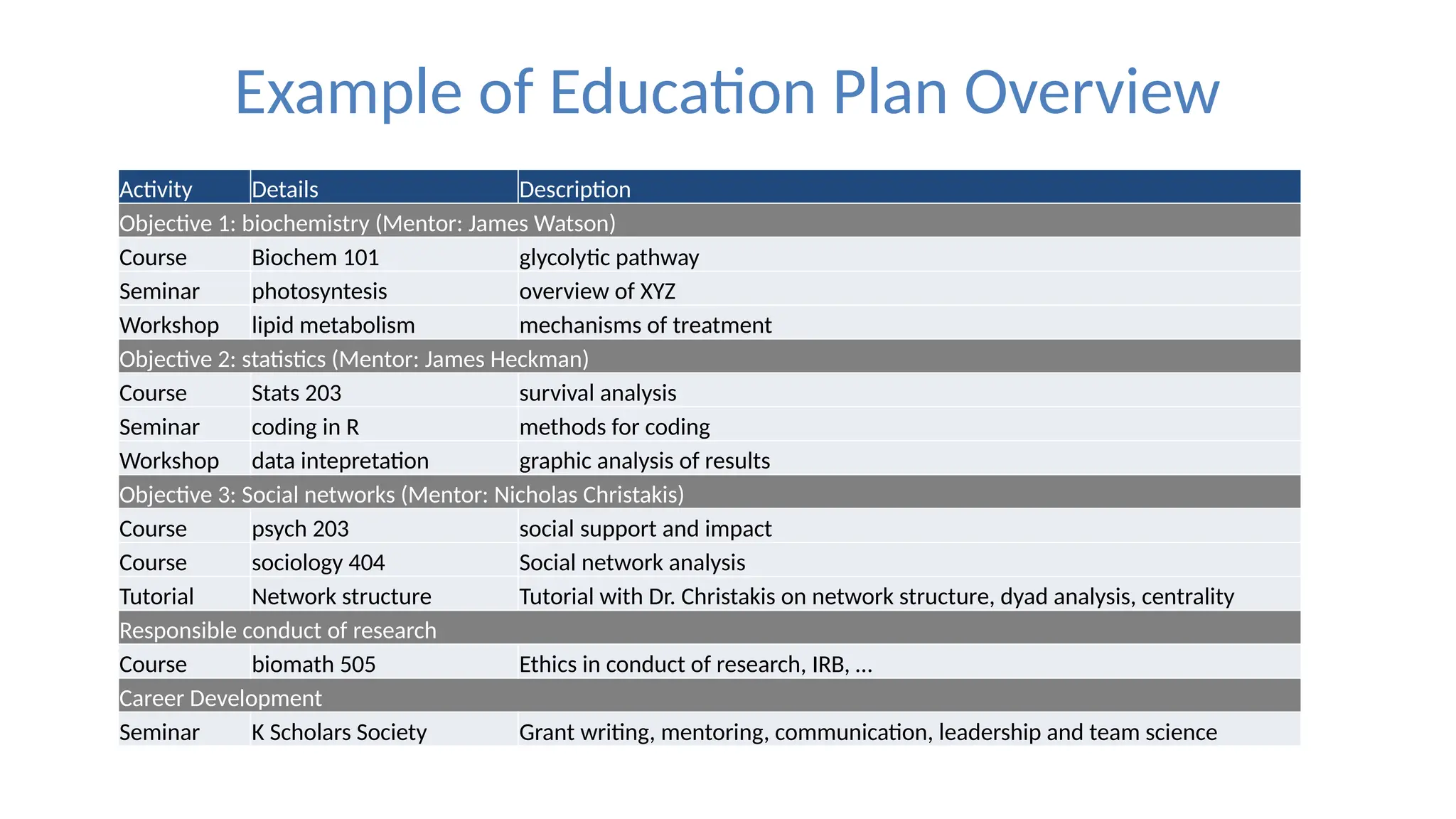 Example of Education Plan Overview

| Activity | Details | Description |
|---|---|---|
| Objective 1: biochemistry (Mentor: James Watson) | | |
| Course | Biochem 101 | glycolytic pathway |
| Seminar | photosyntesis | overview of XYZ |
| Workshop | lipid metabolism | mechanisms of treatment |
| Objective 2: statistics (Mentor: James Heckman) | | |
| Course | Stats 203 | survival analysis |
| Seminar | coding in R | methods for coding |
| Workshop | data intepretation | graphic analysis of results |
| Objective 3: Social networks (Mentor: Nicholas Christakis) | | |
| Course | psych 203 | social support and impact |
| Course | sociology 404 | Social network analysis |
| Tutorial | Network structure | Tutorial with Dr. Christakis on network structure, dyad analysis, centrality |
| Responsible conduct of research | | |
| Course | biomath 505 | Ethics in conduct of research, IRB, … |
| Career Development | | |
| Seminar | K Scholars Society | Grant writing, mentoring, communication, leadership and team science |